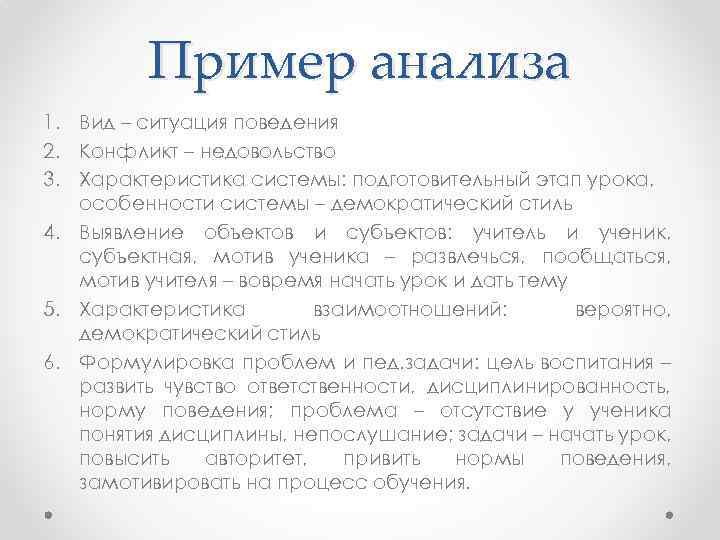 Пример анализа

1. Вид – ситуация поведения
2. Конфликт – недовольство
3. Характеристика системы: подготовительный этап урока, особенности системы – демократический стиль
4. Выявление объектов и субъектов: учитель и ученик, субъектная, мотив ученика – развлечься, пообщаться, мотив учителя – вовремя начать урок и дать тему
5. Характеристика взаимоотношений: вероятно, демократический стиль
6. Формулировка проблем и пед.задачи: цель воспитания – развить чувство ответственности, дисциплинированность, норму поведения; проблема – отсутствие у ученика понятия дисциплины, непослушание; задачи – начать урок, повысить авторитет, привить нормы поведения, замотивировать на процесс обучения.